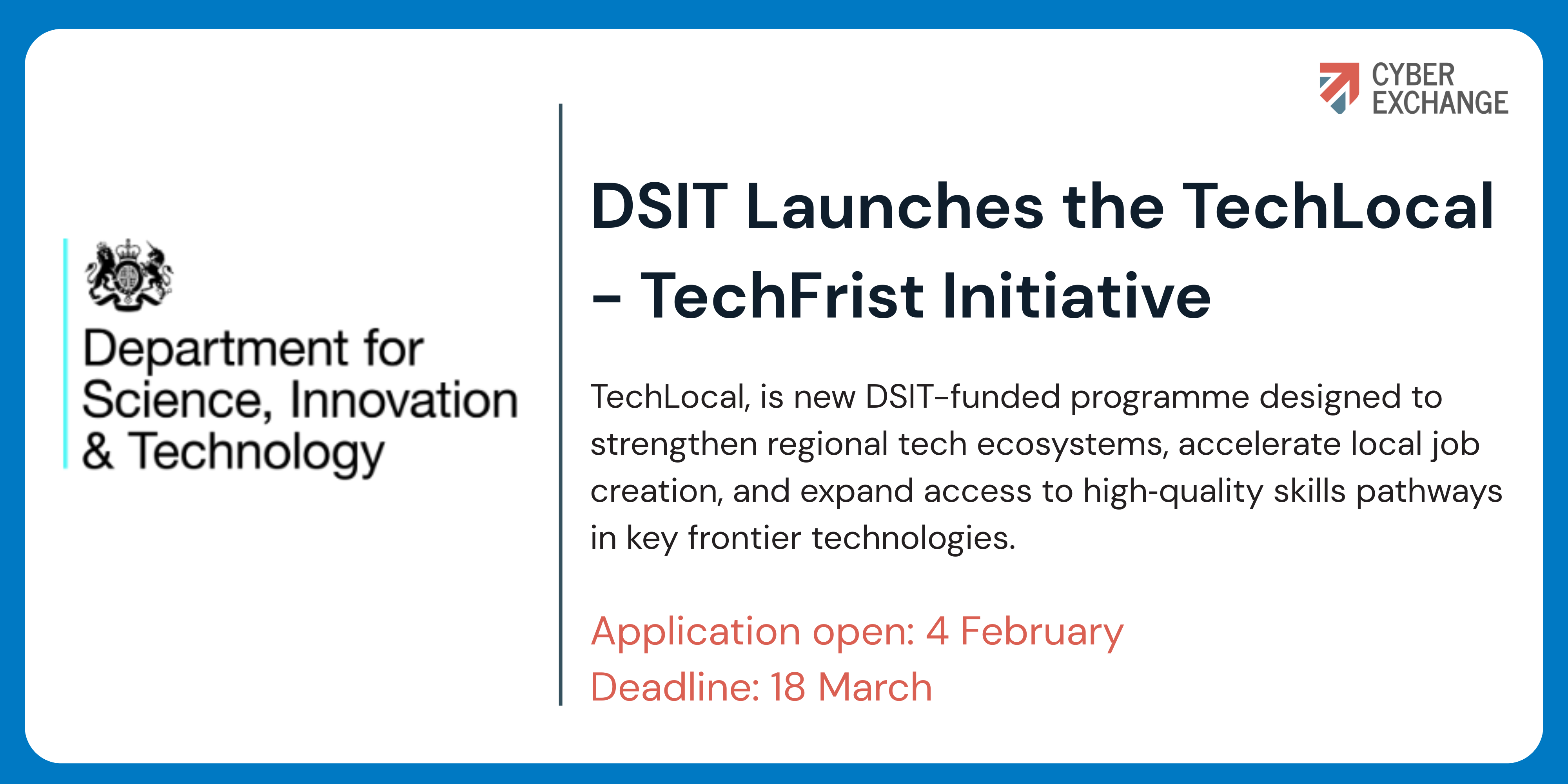 CYBER EXCHANGE

Department for Science, Innovation & Technology

DSIT Launches the TechLocal - TechFrist Initiative

TechLocal, is new DSIT-funded programme designed to strengthen regional tech ecosystems, accelerate local job creation, and expand access to high-quality skills pathways in key frontier technologies.

Application open: 4 February
Deadline: 18 March